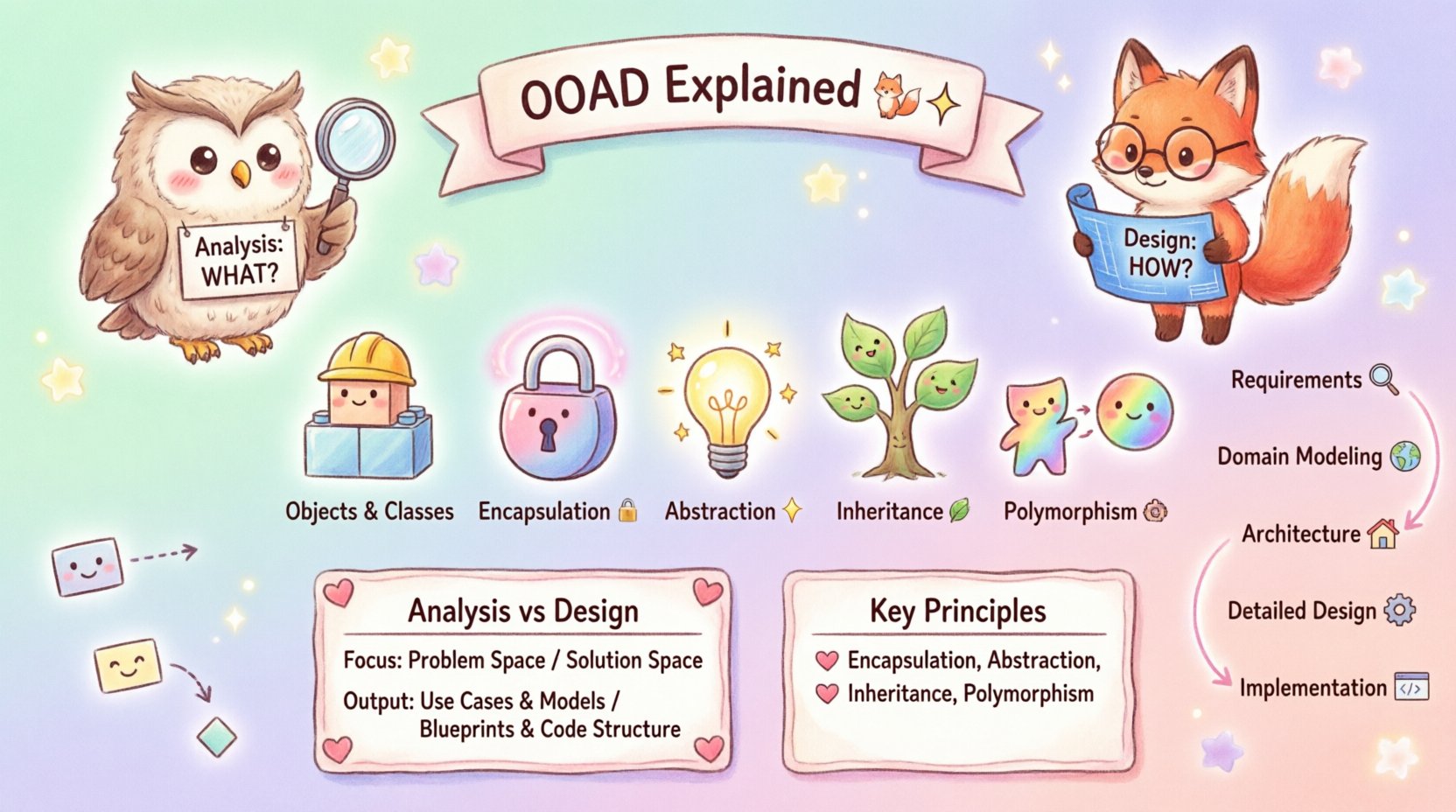 OOAD Explained

Analysis: WHAT?

Design: HOW?

Objects & Classes

Encapsulation

Abstraction

Inheritance

Polymorphism

Requirements

Domain Modeling

Architecture

Detailed Design

Implementation

Analysis vs Design

Focus: Problem Space / Solution Space

Output: Use Cases & Models / Blueprints & Code Structure

Key Principles

Encapsulation, Abstraction,

Inheritance, Polymorphism